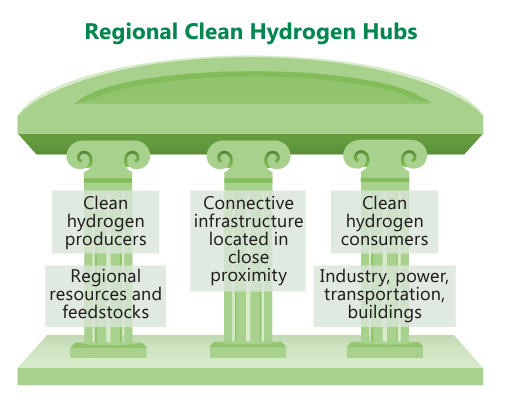 Regional Clean Hydrogen Hubs

Clean hydrogen producers

Regional resources and feedstocks

Connective infrastructure located in close proximity

Clean hydrogen consumers

Industry, power, transportation, buildings